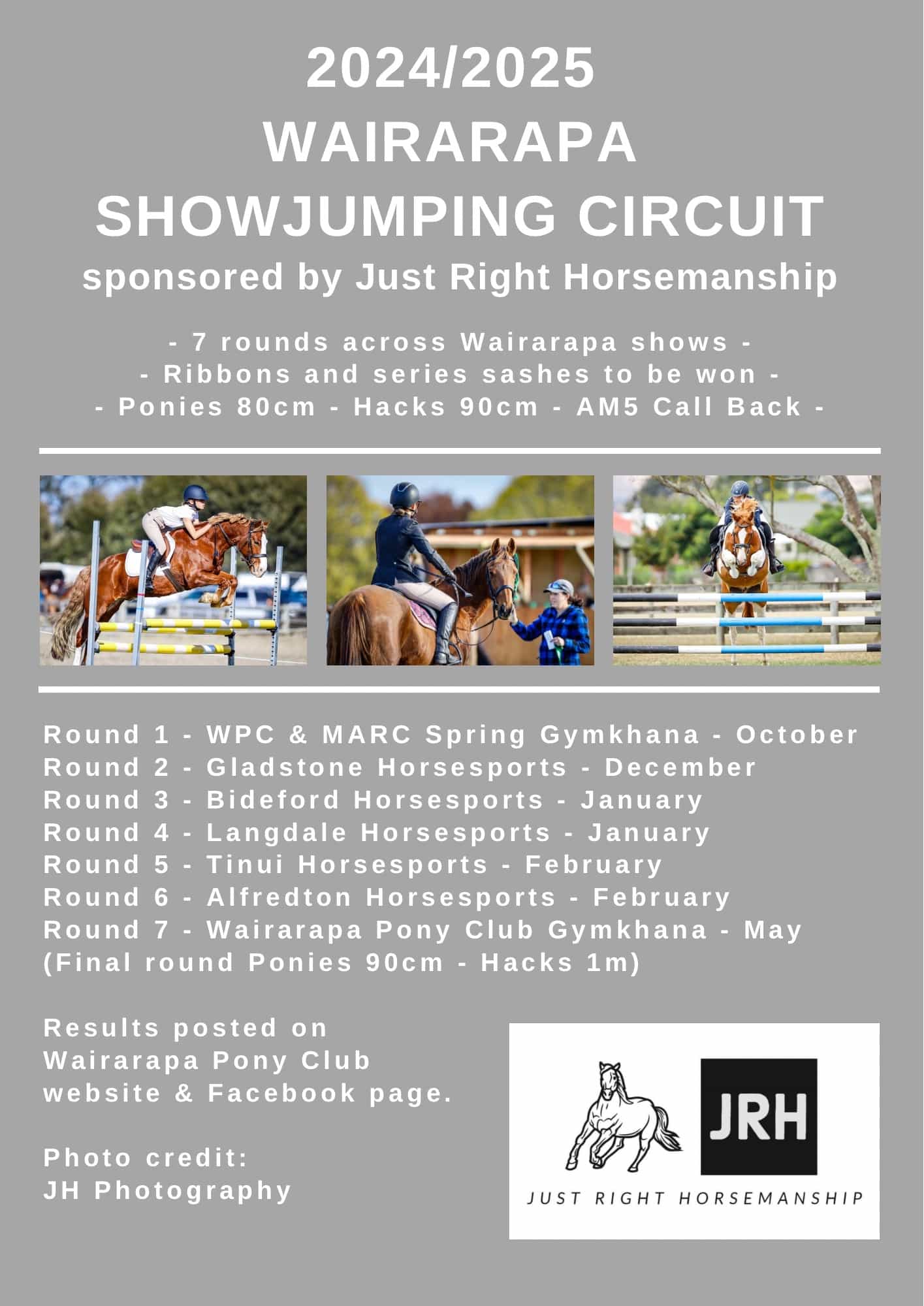 2024/2025
WAIRARAPA
SHOWJUMPING CIRCUIT
sponsored by Just Right Horsemanship

- 7 rounds across Wairarapa shows -
- Ribbons and series sashes to be won -
- Ponies 80cm - Hacks 90cm - AM5 Call Back -

Round 1 - WPC & MARC Spring Gymkhana - October
Round 2 - Gladstone Horsesports - December
Round 3 - Bideford Horsesports - January
Round 4 - Langdale Horsesports - January
Round 5 - Tinui Horsesports - February
Round 6 - Alfredton Horsesports - February
Round 7 - Wairarapa Pony Club Gymkhana - May
(Final round Ponies 90cm - Hacks 1m)

Results posted on Wairarapa Pony Club website & Facebook page.

Photo credit:
JH Photography

JRH
JUST RIGHT HORSEMANSHIP